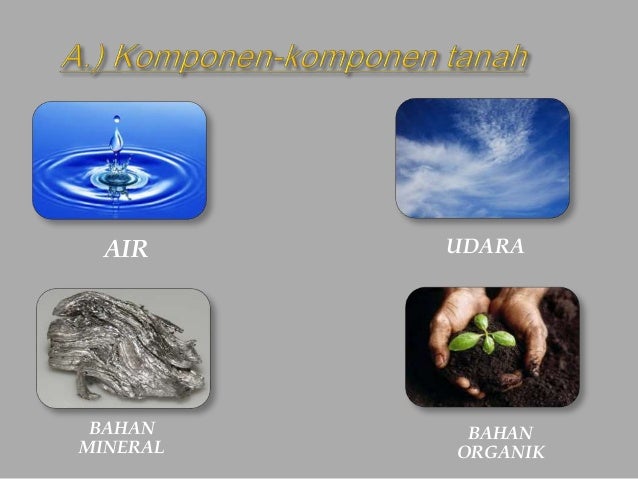 A.) Komponen-komponen tanah

AIR

UDARA

BAHAN MINERAL

BAHAN ORGANIK